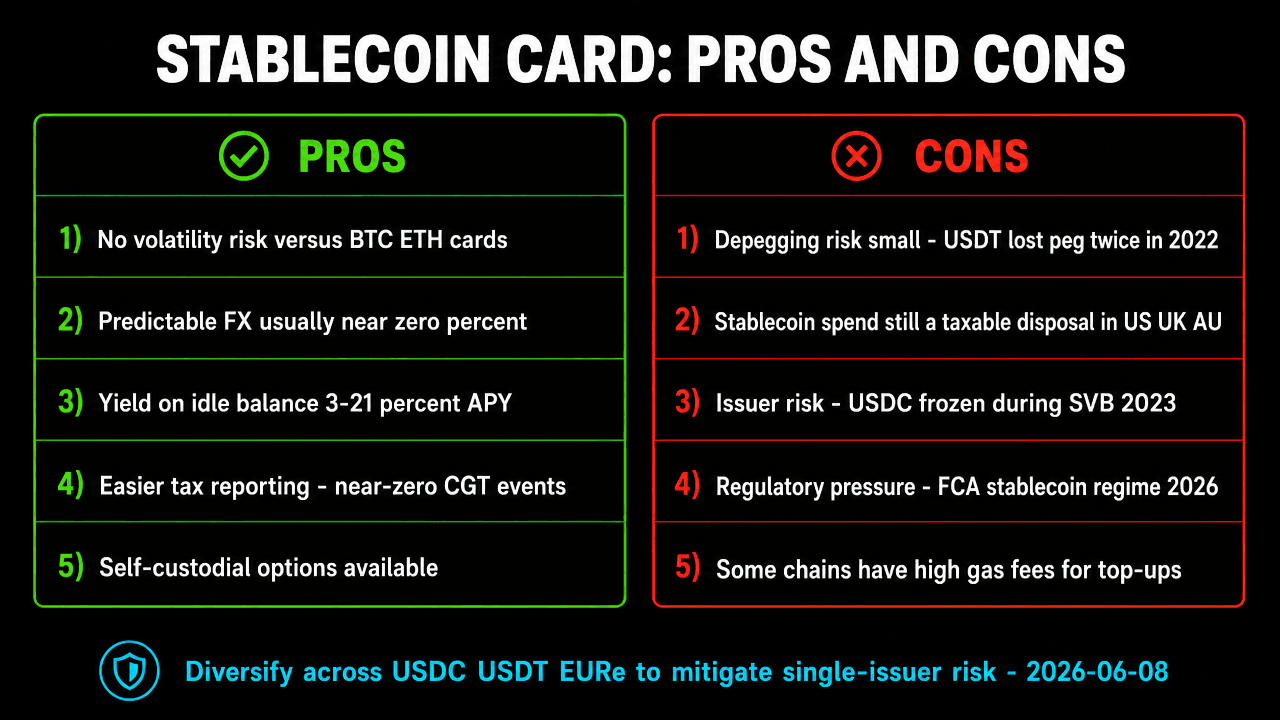 STABLECOIN CARD: PROS AND CONS

PROS

1) No volatility risk versus BTC ETH cards

2) Predictable FX usually near zero percent

3) Yield on idle balance 3-21 percent APY

4) Easier tax reporting - near-zero CGT events

5) Self-custodial options available

CONS

1) Depegging risk small - USDT lost peg twice in 2022

2) Stablecoin spend still a taxable disposal in US UK AU

3) Issuer risk - USDC frozen during SVB 2023

4) Regulatory pressure - FCA stablecoin regime 2026

5) Some chains have high gas fees for top-ups

Diversify across USDC USDT EURe to mitigate single-issuer risk - 2026-06-08